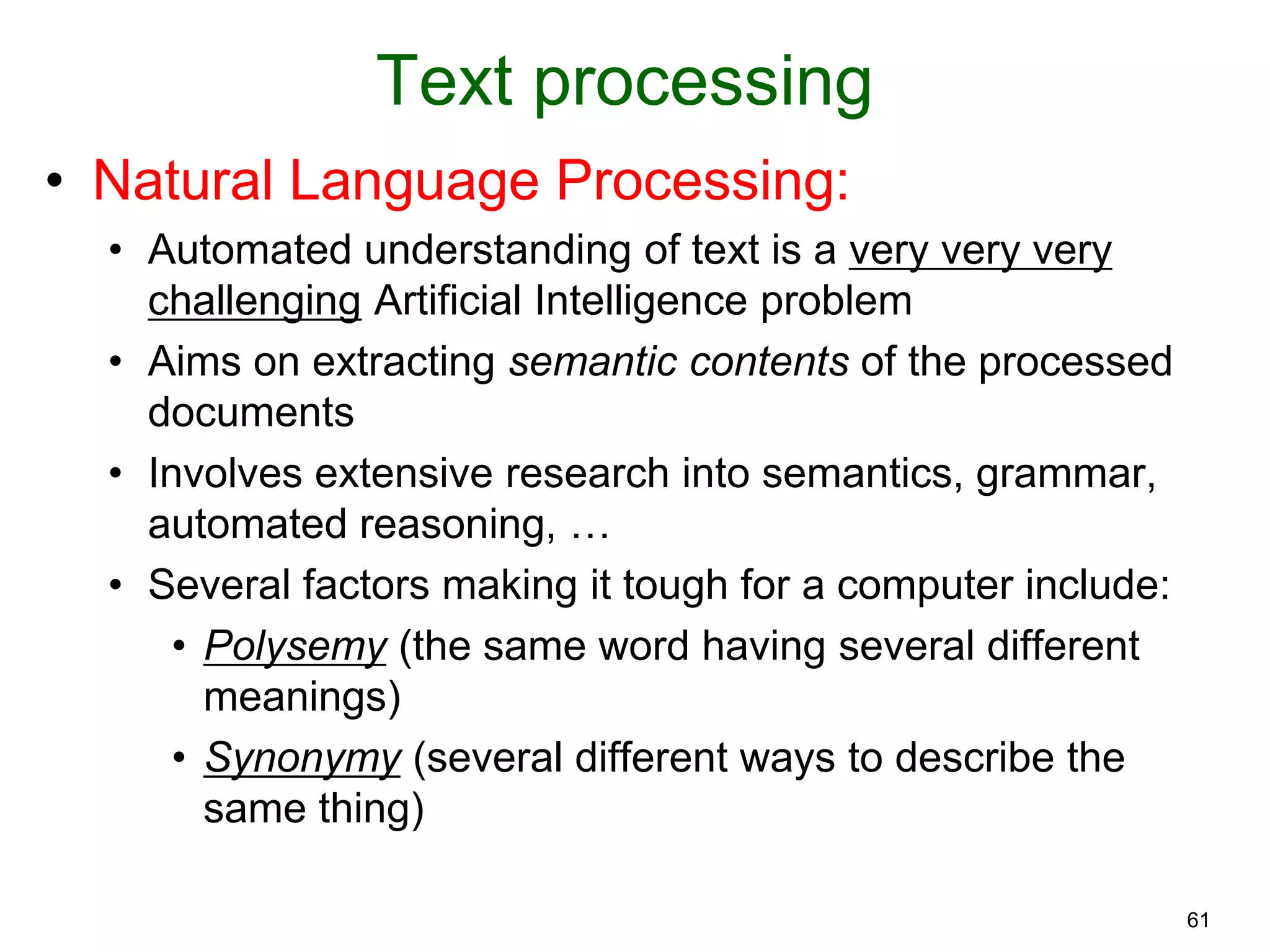 Text processing

• Natural Language Processing:
  • Automated understanding of text is a very very very challenging Artificial Intelligence problem
  • Aims on extracting semantic contents of the processed documents
  • Involves extensive research into semantics, grammar, automated reasoning, …
  • Several factors making it tough for a computer include:
    • Polysemy (the same word having several different meanings)
    • Synonymy (several different ways to describe the same thing)

61